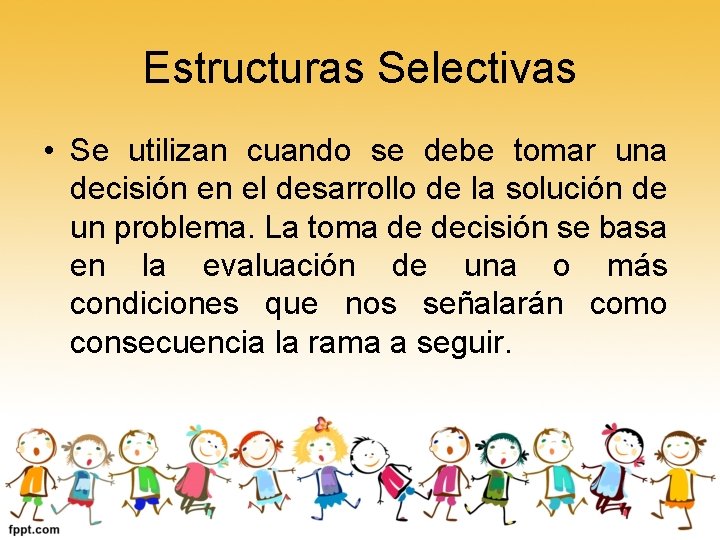 Estructuras Selectivas

• Se utilizan cuando se debe tomar una decisión en el desarrollo de la solución de un problema. La toma de decisión se basa en la evaluación de una o más condiciones que nos señalarán como consecuencia la rama a seguir.

fppt.com